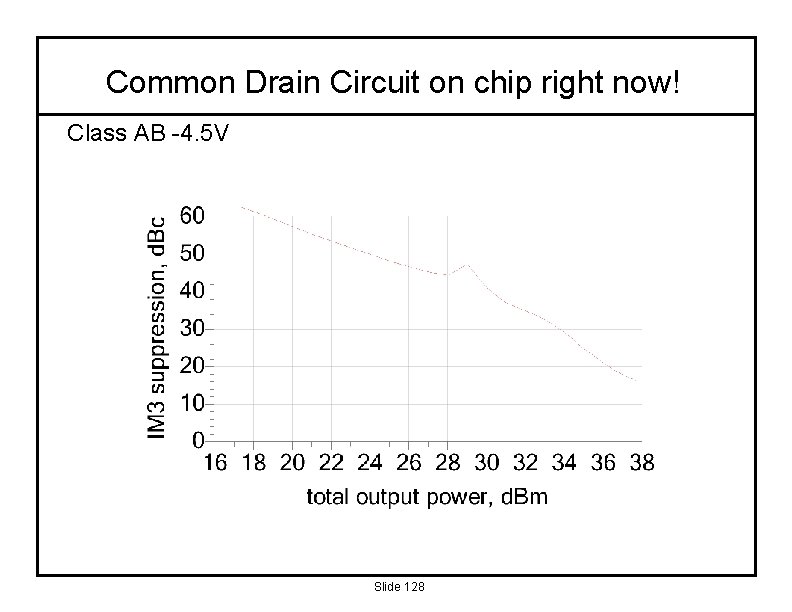 Common Drain Circuit on chip right now!

Class AB -4.5V

IM3 suppression, dBc

60
50
40
30
20
10
0

16 18 20 22 24 26 28 30 32 34 36 38

total output power, dBm

Slide 128